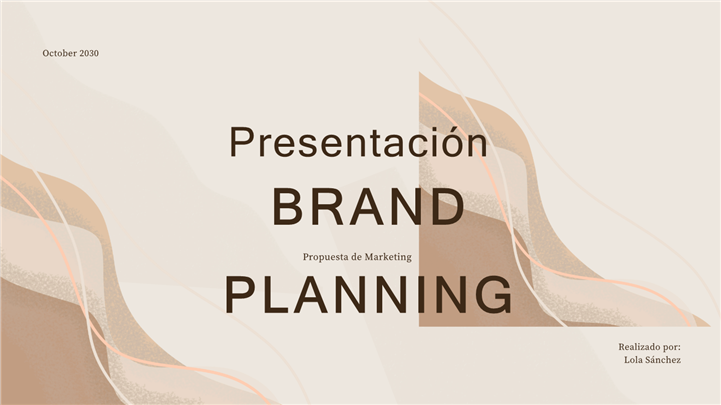 October 2030

Presentación
BRAND
Propuesta de Marketing
PLANNING

Realizado por:
Lola Sánchez